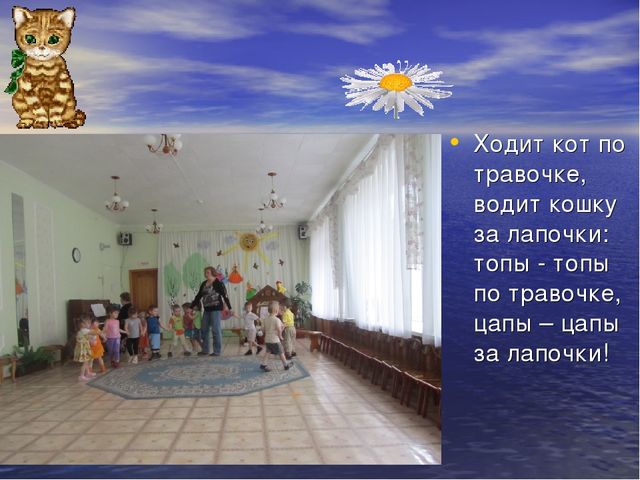 • Ходит кот по травочке, водит кошку за лапочки: топы - топы по травочке, цапы – цапы за лапочки!